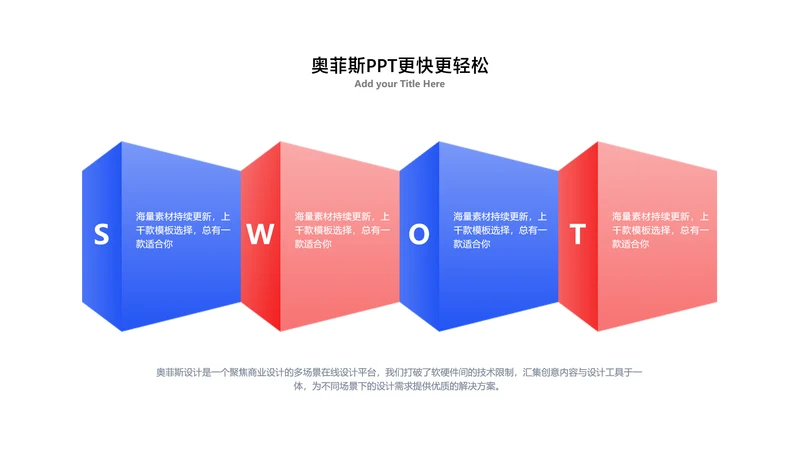 奥菲斯PPT更快更轻松

Add your Title Here

S

海量素材持续更新，上千款模板选择，总有一款适合你

W

海量素材持续更新，上千款模板选择，总有一款适合你

O

海量素材持续更新，上千款模板选择，总有一款适合你

T

海量素材持续更新，上千款模板选择，总有一款适合你

奥菲斯设计是一个聚焦商业设计的多场景在线设计平台，我们打破了软硬件间的技术限制，汇集创意内容与设计工具于一体，为不同场景下的设计需求提供优质的解决方案。